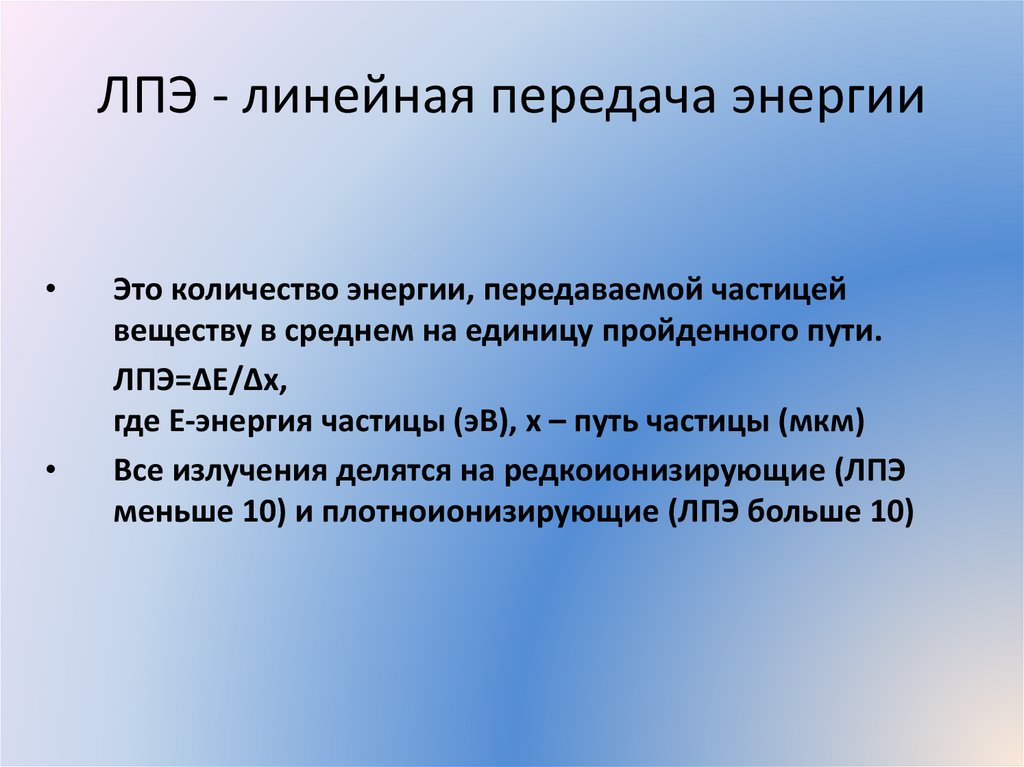 ЛПЭ - линейная передача энергии

• Это количество энергии, передаваемой частицей веществу в среднем на единицу пройденного пути.

ЛПЭ=$\Delta E/\Delta x$,
где Е-энергия частицы (эВ), х – путь частицы (мкм)

• Все излучения делятся на редкоионизирующие (ЛПЭ меньше 10) и плотноионизирующие (ЛПЭ больше 10)